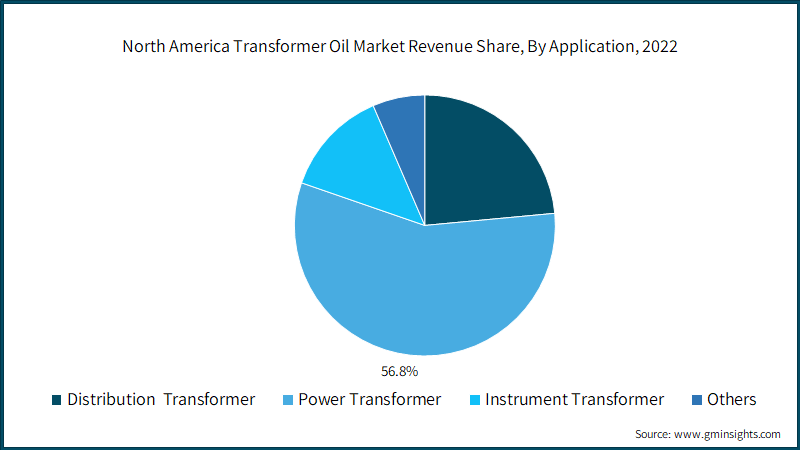 North America Transformer Oil Market Revenue Share, By Application, 2022

56.8%

Distribution Transformer
Power Transformer
Instrument Transformer
Others

Source: www.gminsights.com